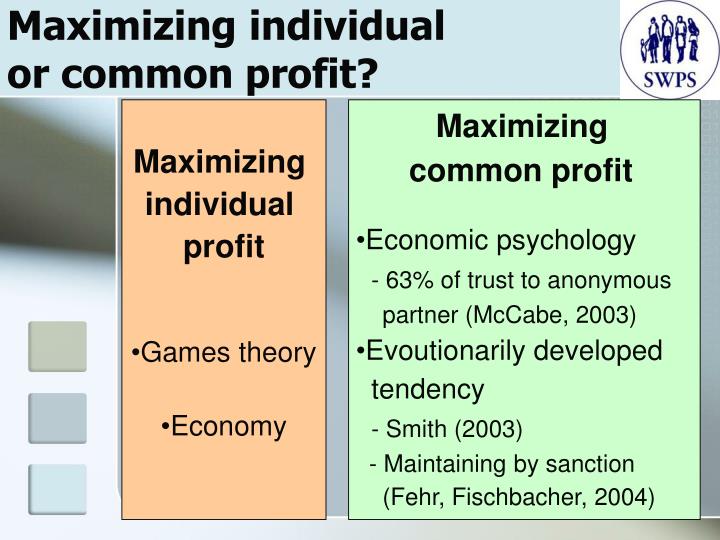 Maximizing individual or common profit?

SWPS

Maximizing individual profit

•Games theory

•Economy

Maximizing common profit

•Economic psychology
- 63% of trust to anonymous partner (McCabe, 2003)

•Evoutionarily developed tendency
- Smith (2003)
- Maintaining by sanction (Fehr, Fischbacher, 2004)